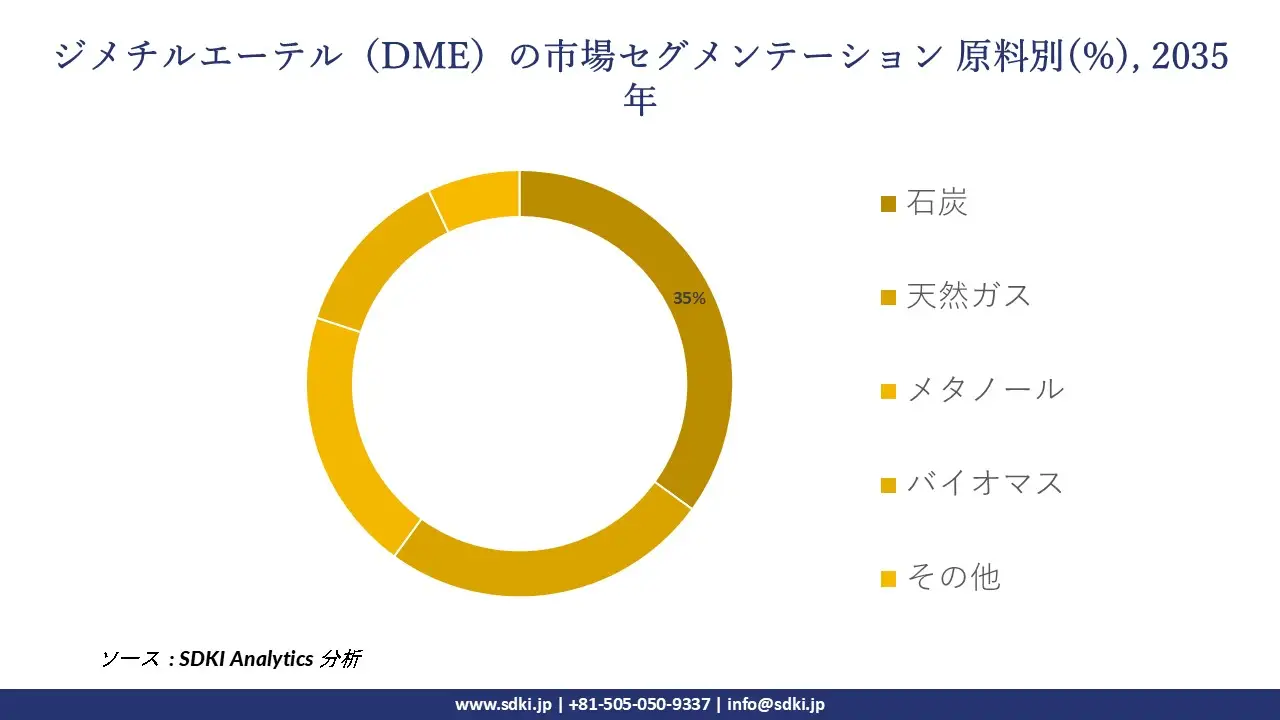 ジメチルエーテル（DME）の市場セグメンテーション 原料別(%), 2035年

35%

石炭
天然ガス
メタノール
バイオマス
その他

ソース : SDKI Analytics 分析

www.sdki.jp | +81-505-050-9337 | info@sdki.jp